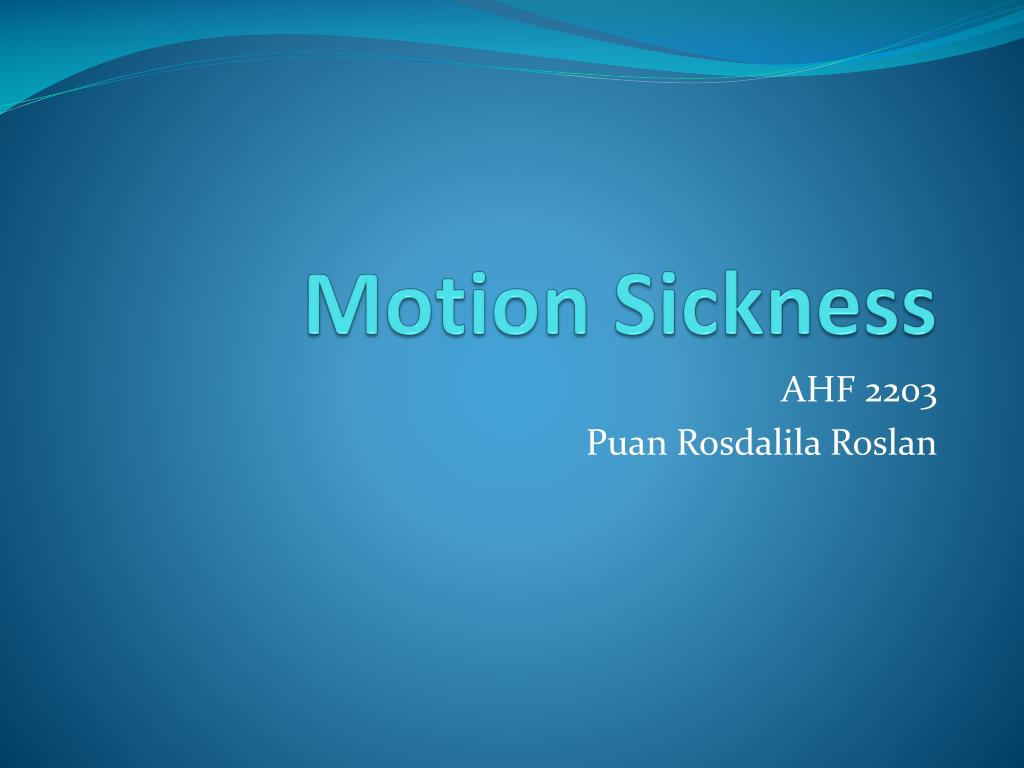 Motion Sickness

AHF 2203
Puan Rosdalila Roslan